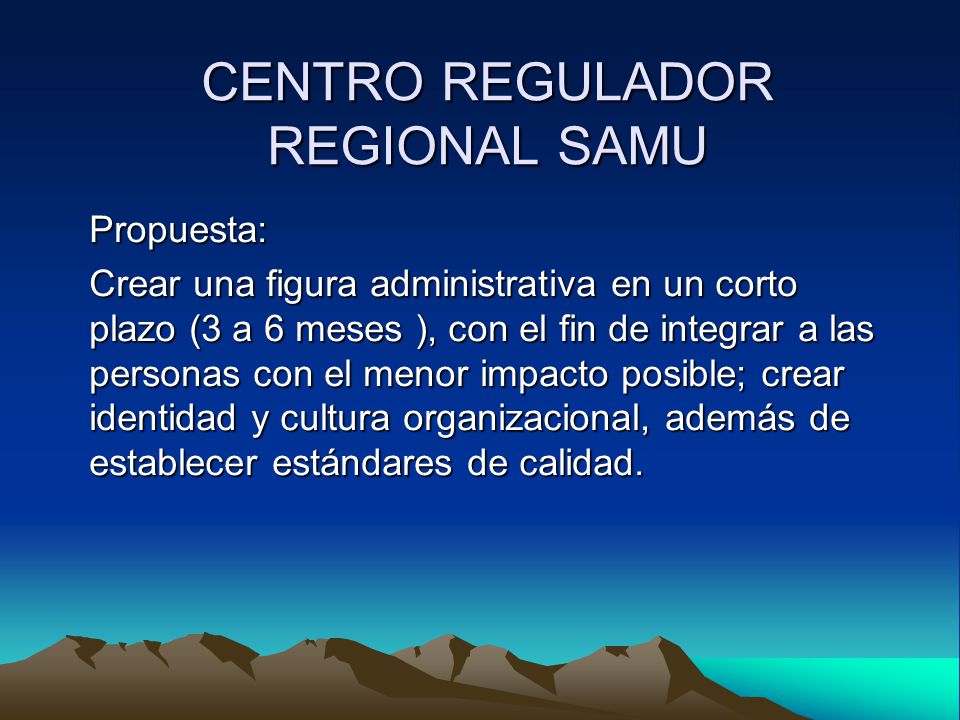 CENTRO REGULADOR REGIONAL SAMU

Propuesta:

Crear una figura administrativa en un corto plazo (3 a 6 meses ), con el fin de integrar a las personas con el menor impacto posible; crear identidad y cultura organizacional, además de establecer estándares de calidad.